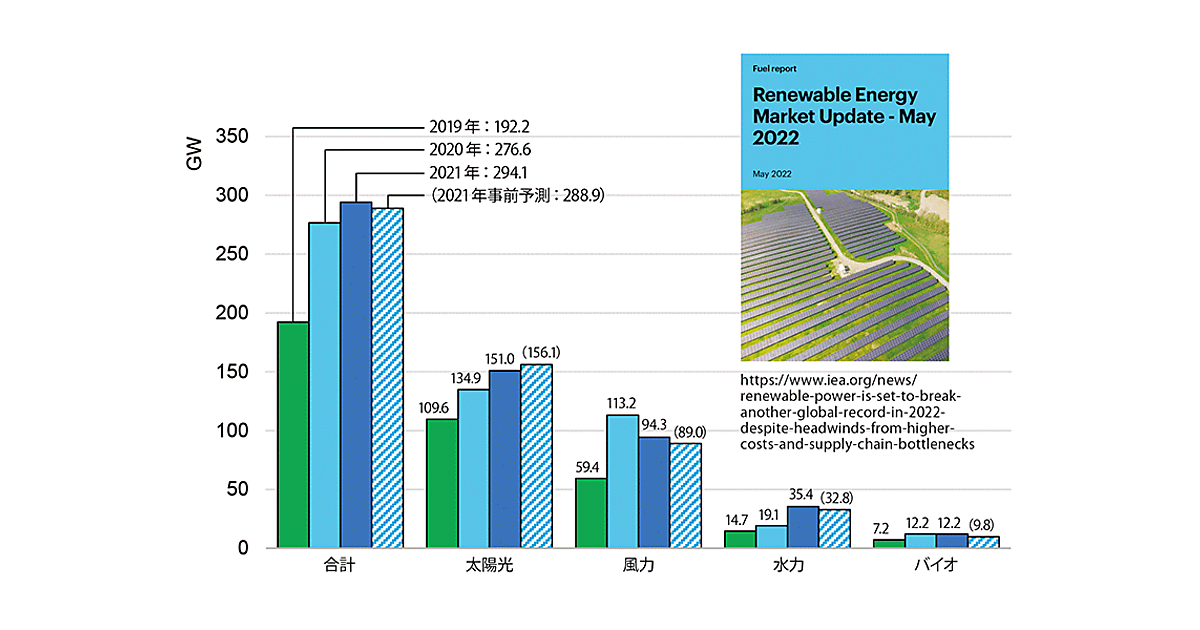 GW

350
300
250
200
150
100
50
0

2019年：192.2
2020年：276.6
2021年：294.1
（2021年事前予測：288.9）

109.6 134.9 151.0 (156.1)
59.4 113.2 94.3 (89.0)
14.7 19.1 35.4 (32.8)
7.2 12.2 12.2 (9.8)

合計
太陽光
風力
水力
バイオ

Fuel report

Renewable Energy Market Update - May 2022

May 2022

https://www.iea.org/news/renewable-power-is-set-to-break-another-global-record-in-2022-despite-headwinds-from-higher-costs-and-supply-chain-bottlenecks